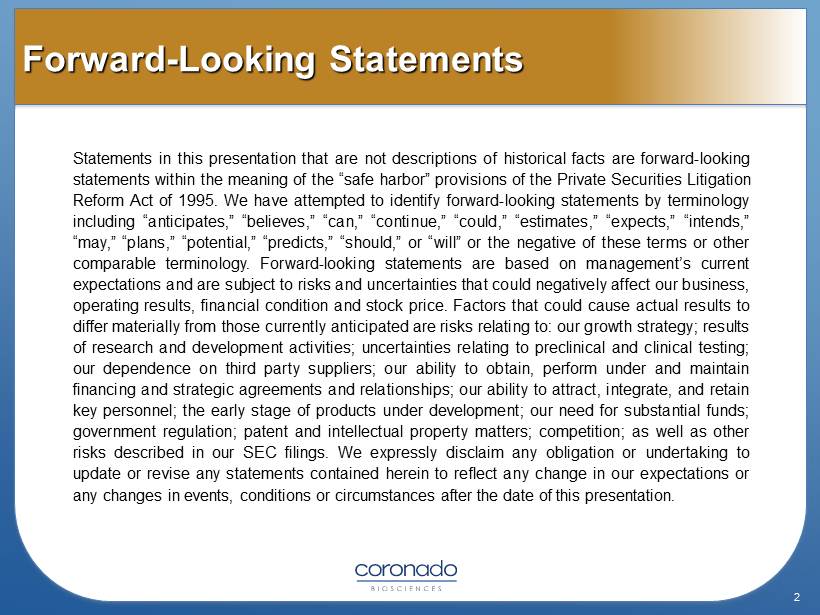 Forward-Looking Statements

Statements in this presentation that are not descriptions of historical facts are forward-looking statements within the meaning of the "safe harbor" provisions of the Private Securities Litigation Reform Act of 1995. We have attempted to identify forward-looking statements by terminology including "anticipates," "believes," "can," "continue," "could," "estimates," "expects," "intends," "may," "plans," "potential," "predicts," "should," or "will" or the negative of these terms or other comparable terminology. Forward-looking statements are based on management's current expectations and are subject to risks and uncertainties that could negatively affect our business, operating results, financial condition and stock price. Factors that could cause actual results to differ materially from those currently anticipated are risks relating to: our growth strategy; results of research and development activities; uncertainties relating to preclinical and clinical testing; our dependence on third party suppliers; our ability to obtain, perform under and maintain financing and strategic agreements and relationships; our ability to attract, integrate, and retain key personnel; the early stage of products under development; our need for substantial funds; government regulation; patent and intellectual property matters; competition; as well as other risks described in our SEC filings. We expressly disclaim any obligation or undertaking to update or revise any statements contained herein to reflect any change in our expectations or any changes in events, conditions or circumstances after the date of this presentation.

coronado
BIOSCIENCES

2